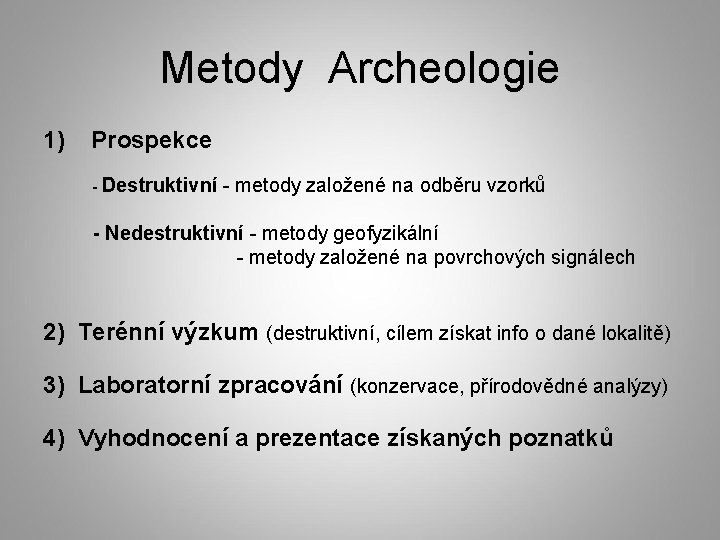 Metody Archeologie

1) Prospekce

- Destruktivní - metody založené na odběru vzorků

- Nedestruktivní - metody geofyzikální
- metody založené na povrchových signálech

2) Terénní výzkum (destruktivní, cílem získat info o dané lokalitě)

3) Laboratorní zpracování (konzervace, přírodovědné analýzy)

4) Vyhodnocení a prezentace získaných poznatků